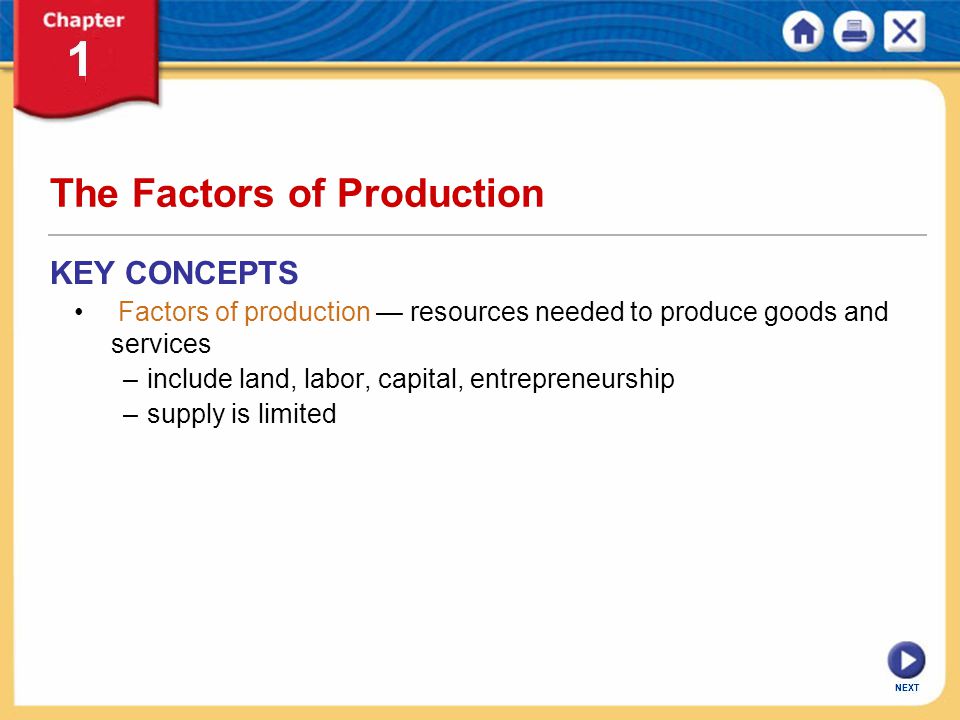 Chapter
1

The Factors of Production

KEY CONCEPTS

• Factors of production — resources needed to produce goods and services
– include land, labor, capital, entrepreneurship
– supply is limited

NEXT